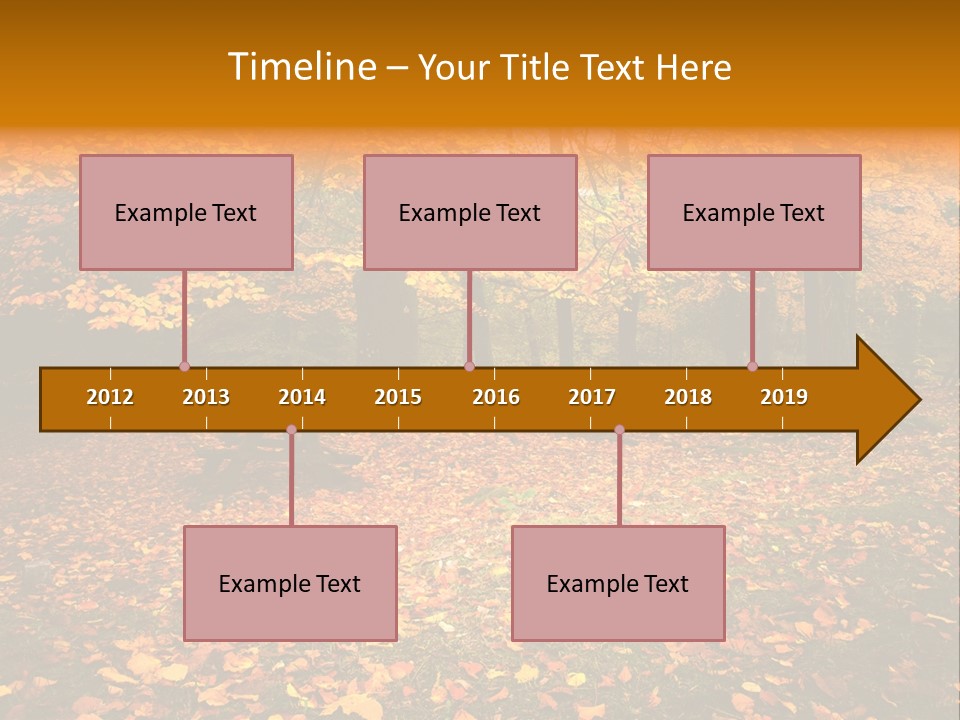 Timeline – Your Title Text Here

Example Text

Example Text

Example Text

2012 2013 2014 2015 2016 2017 2018 2019

Example Text

Example Text